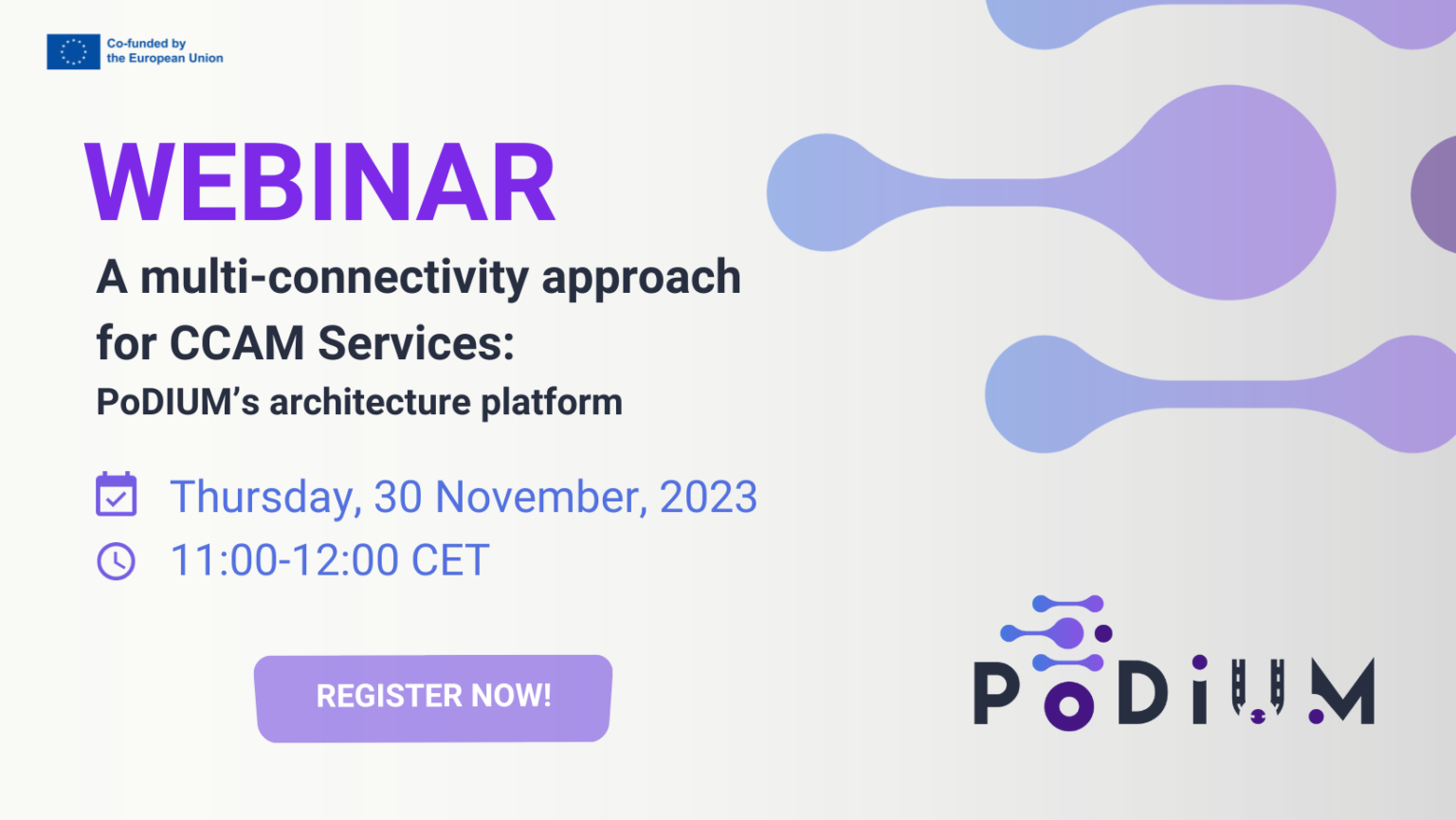 Co-funded by the European Union

WEBINAR

A multi-connectivity approach for CCAM Services:
PoDIUM's architecture platform

Thursday, 30 November, 2023
11:00-12:00 CET

REGISTER NOW!

PoDIUM